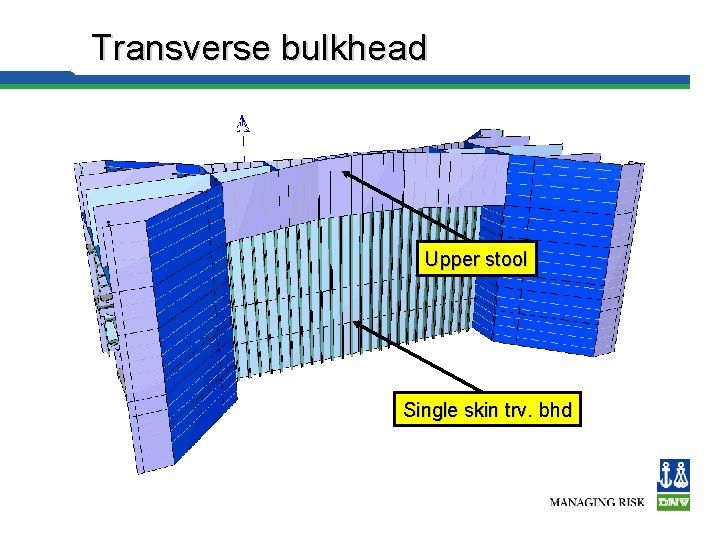 Transverse bulkhead

Upper stool

Single skin trv. bhd

MANAGING RISK

DNV